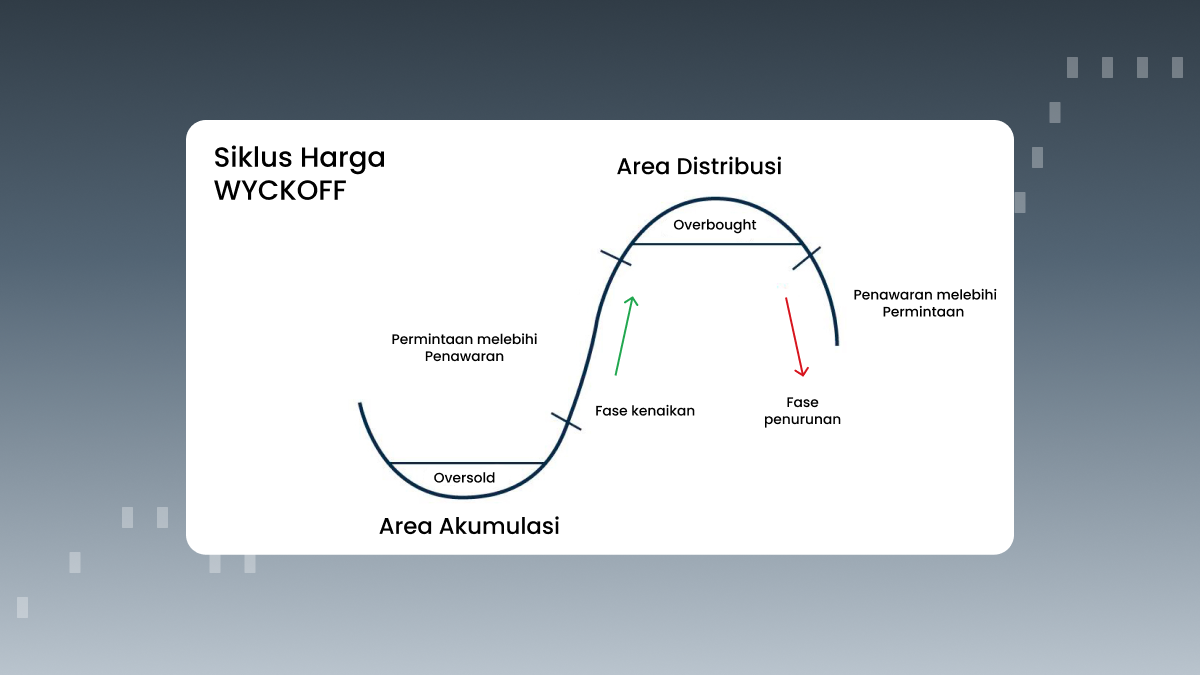 Siklus Harga WYCKOFF

Area Distribusi

Overbought

Penawaran melebihi Permintaan

Permintaan melebihi Penawaran

Fase kenaikan

Fase penurunan

Oversold

Area Akumulasi